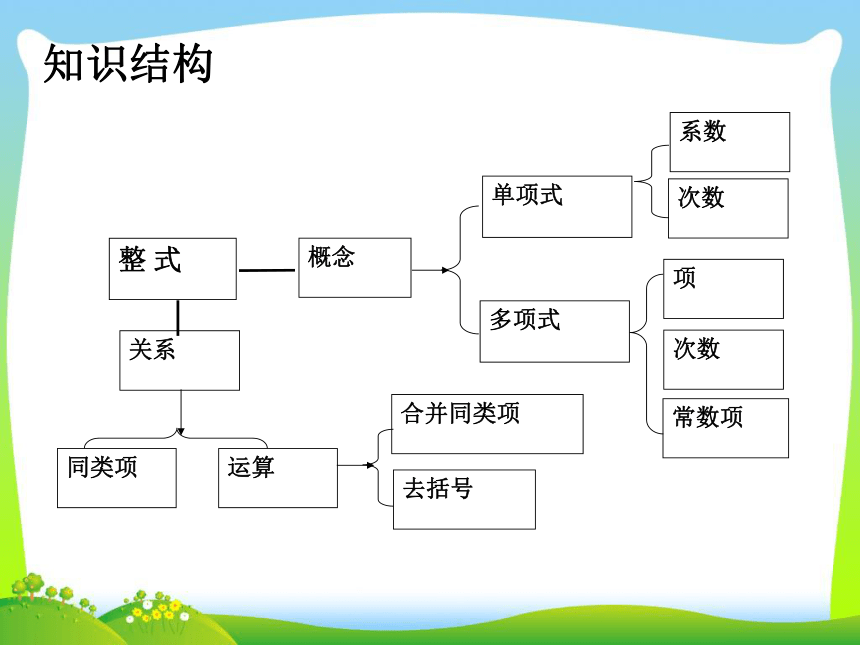 知识结构

整 式

概念

单项式

系数

次数

多项式

项

次数

常数项

关系

同类项

运算

合并同类项

去括号